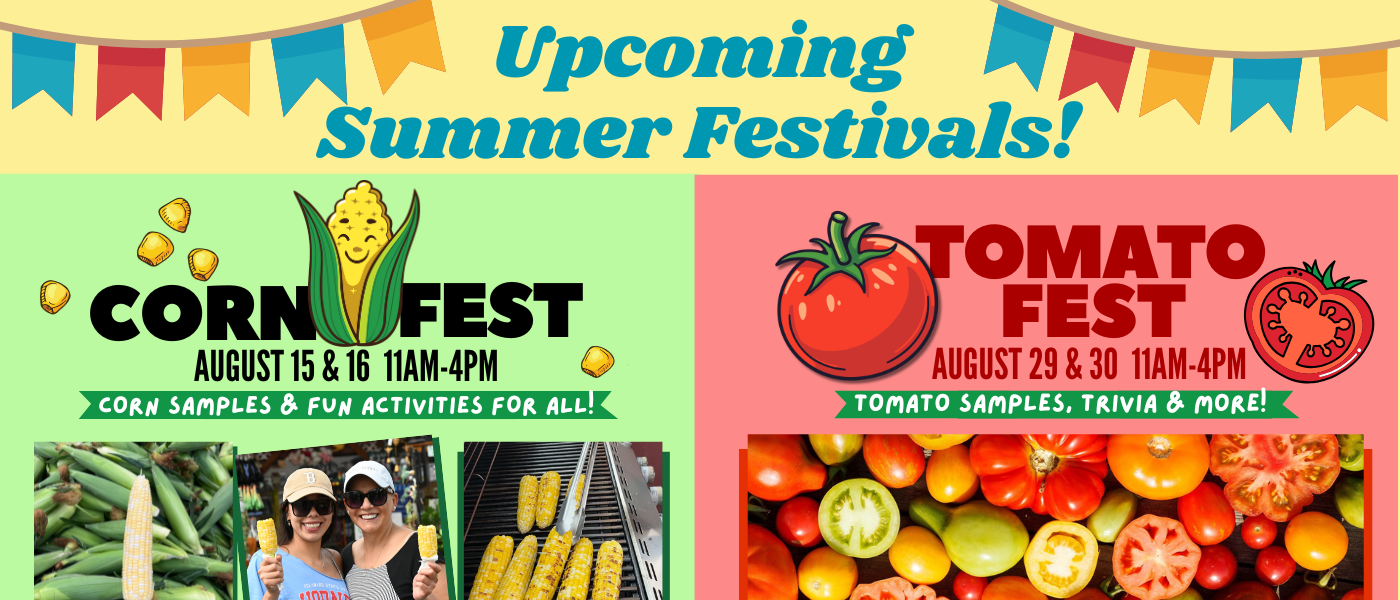 Upcoming Summer Festivals!

CORN FEST
AUGUST 15 & 16 11AM-4PM
CORN SAMPLES & FUN ACTIVITIES FOR ALL!

TOMATO FEST
AUGUST 29 & 30 11AM-4PM
TOMATO SAMPLES, TRIVIA & MORE!